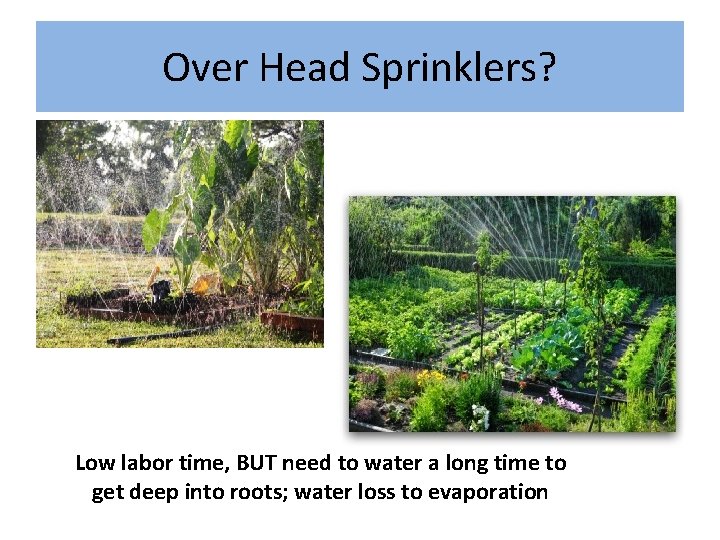 Over Head Sprinklers?

Low labor time, BUT need to water a long time to get deep into roots; water loss to evaporation